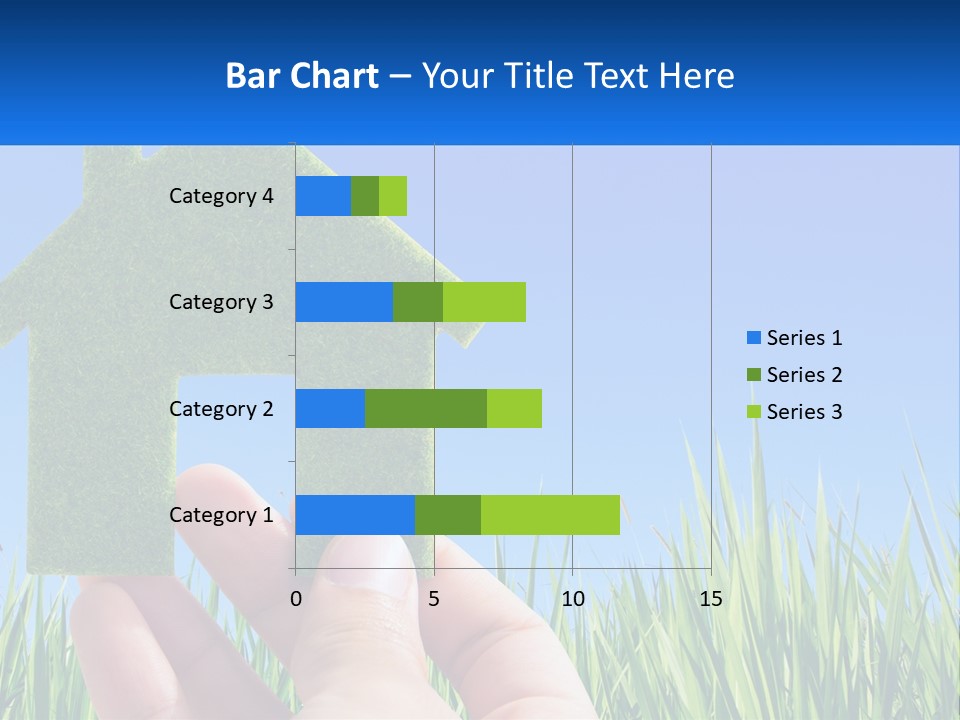 Bar Chart – Your Title Text Here

Category 4
Category 3
Category 2
Category 1

0
5
10
15

Series 1
Series 2
Series 3